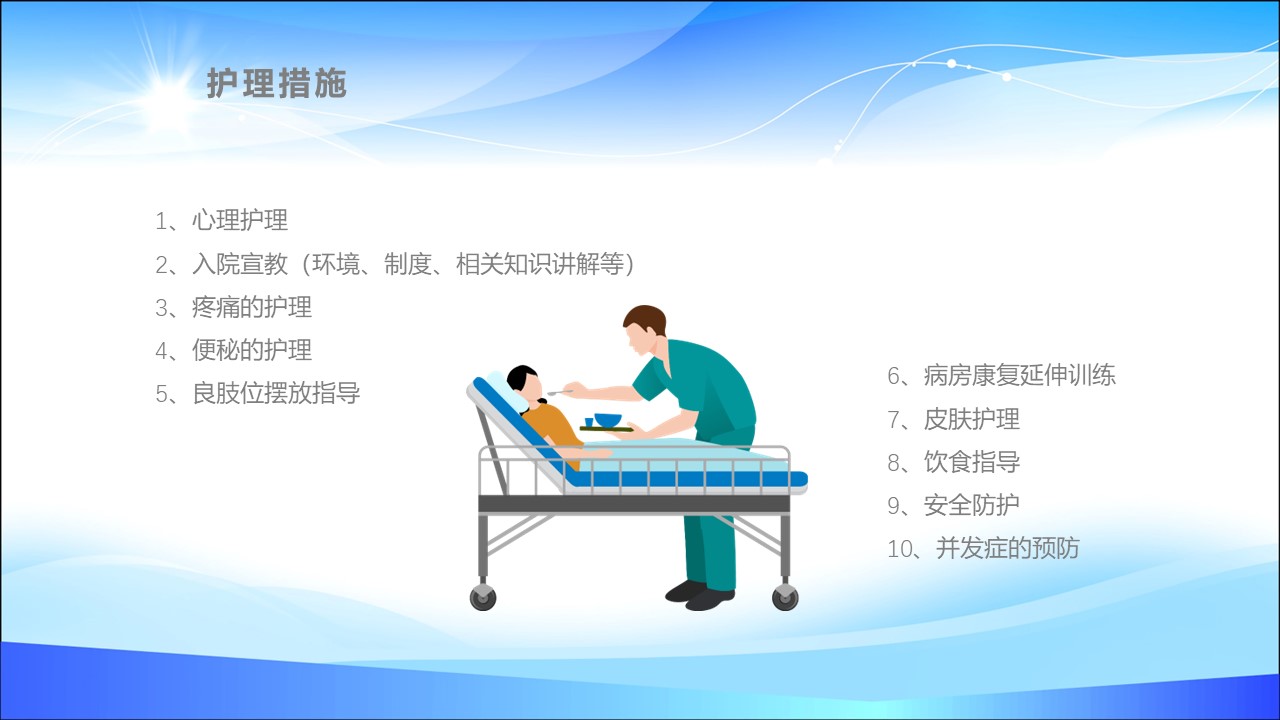 护理措施

1、心理护理
2、入院宣教（环境、制度、相关知识讲解等）
3、疼痛的护理
4、便秘的护理
5、良肢位摆放指导

6、病房康复延伸训练
7、皮肤护理
8、饮食指导
9、安全防护
10、并发症的预防